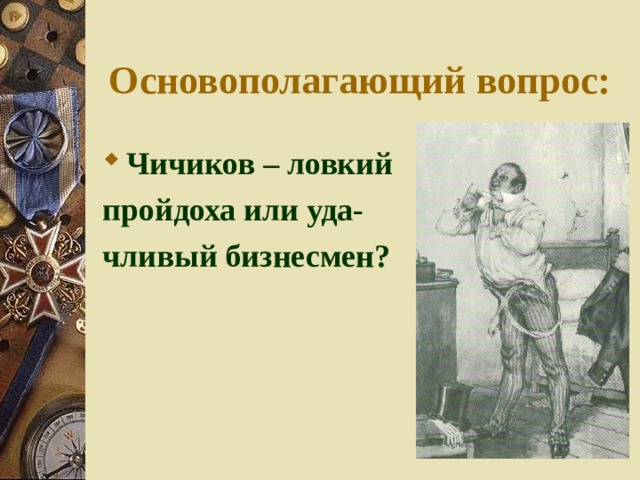 Основополагающий вопрос:

Чичиков – ловкий пройдоха или удачливый бизнесмен?